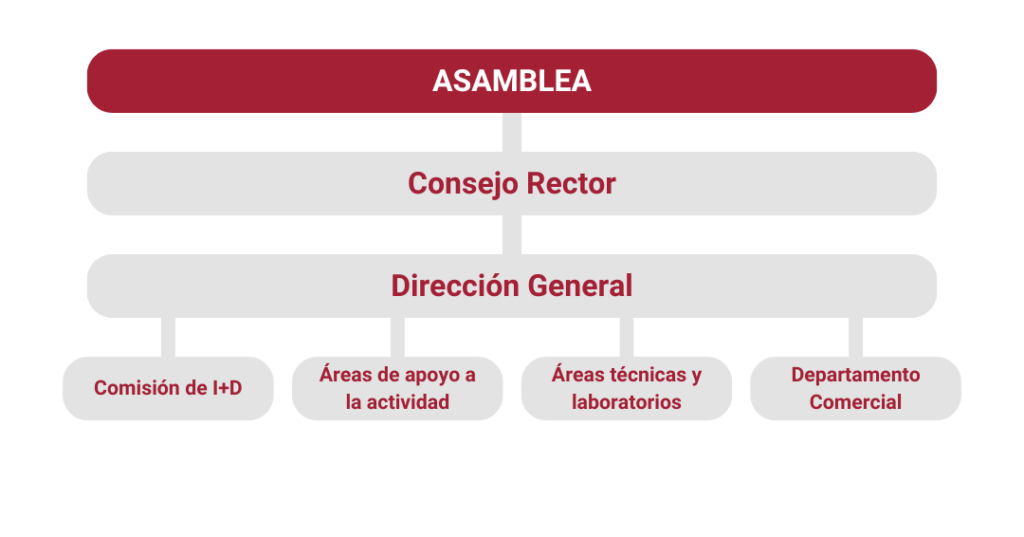 ASAMBLEA

Consejo Rector

Dirección General

Comisión de I+D

Áreas de apoyo a la actividad

Áreas técnicas y laboratorios

Departamento Comercial